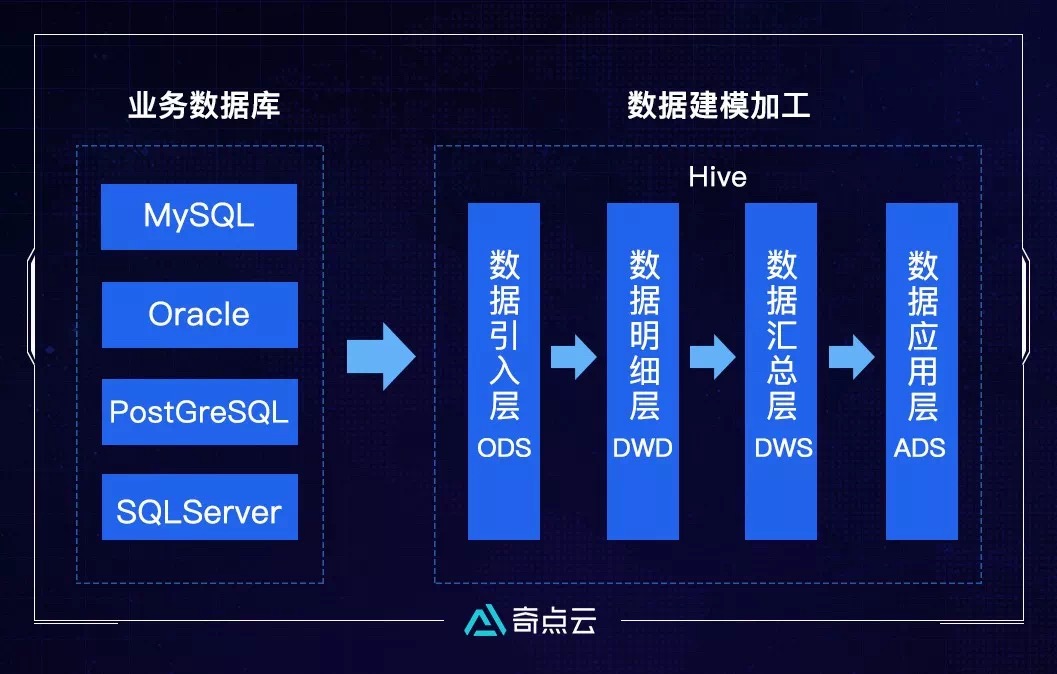 业务数据库

MySQL

Oracle

PostGreSQL

SQLServer

数据建模加工

Hive

数据引入层
ODS

数据明细层
DWD

数据汇总层
DWS

数据应用层
ADS

奇点云